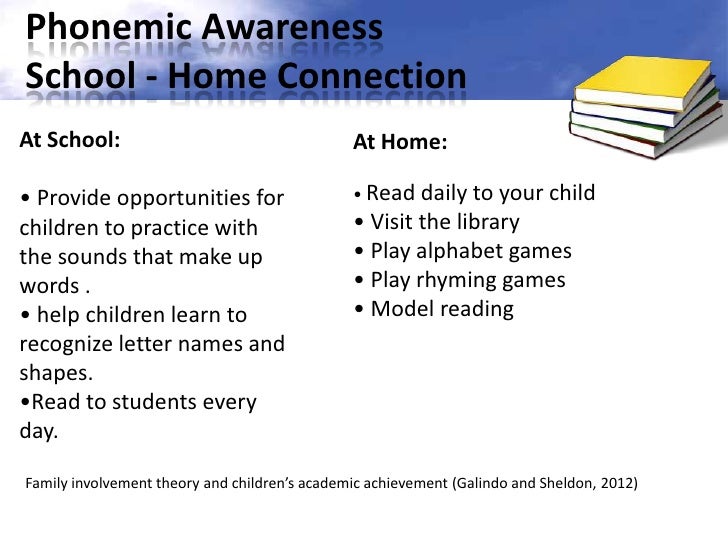 Phonemic Awareness
School - Home Connection

At School:

• Provide opportunities for children to practice with the sounds that make up words .
• help children learn to recognize letter names and shapes.
•Read to students every day.

At Home:

• Read daily to your child
• Visit the library
• Play alphabet games
• Play rhyming games
• Model reading

Family involvement theory and children's academic achievement (Galindo and Sheldon, 2012)